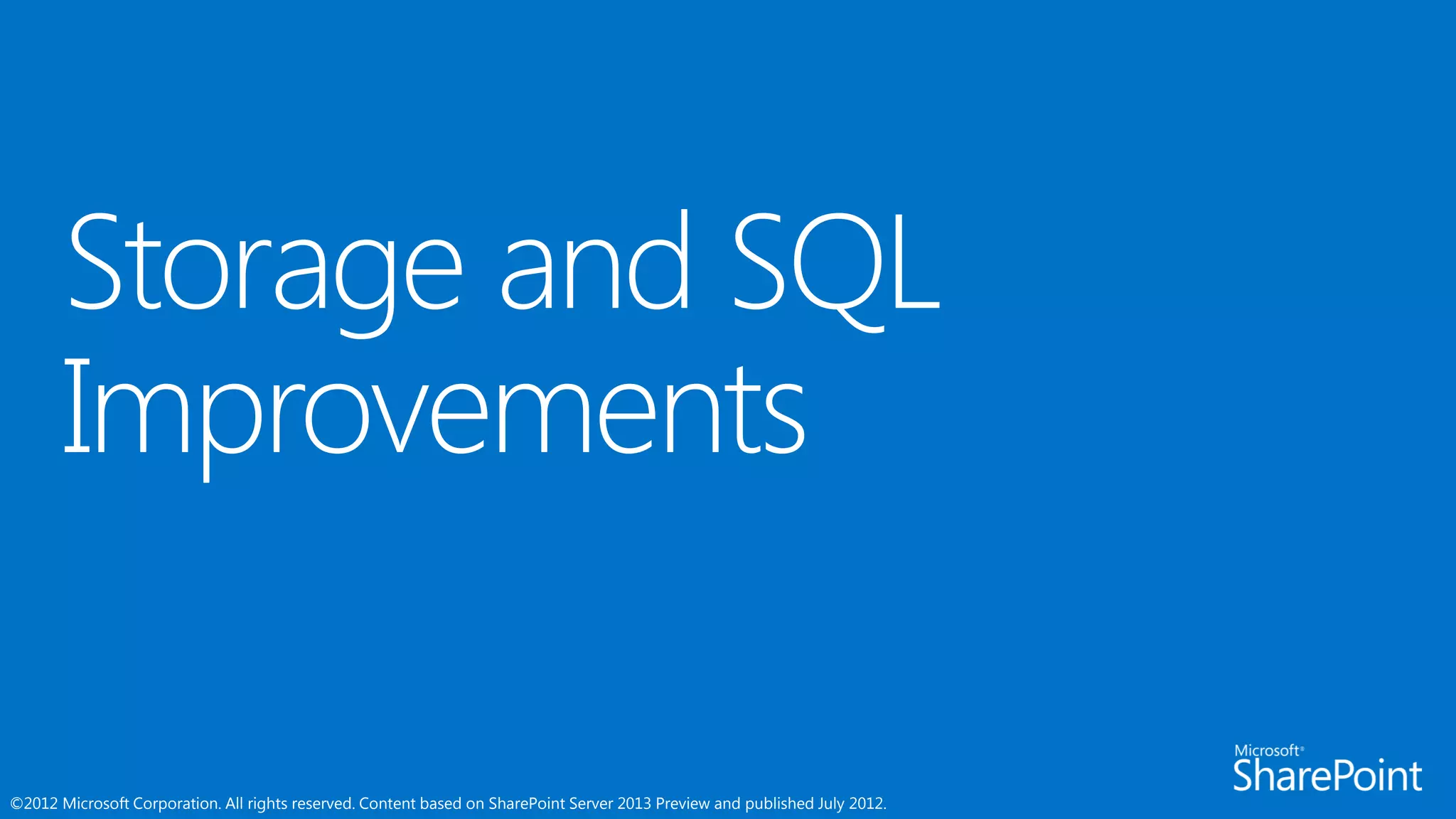 Storage and SQL Improvements

Microsoft®
SharePoint

©2012 Microsoft Corporation. All rights reserved. Content based on SharePoint Server 2013 Preview and published July 2012.